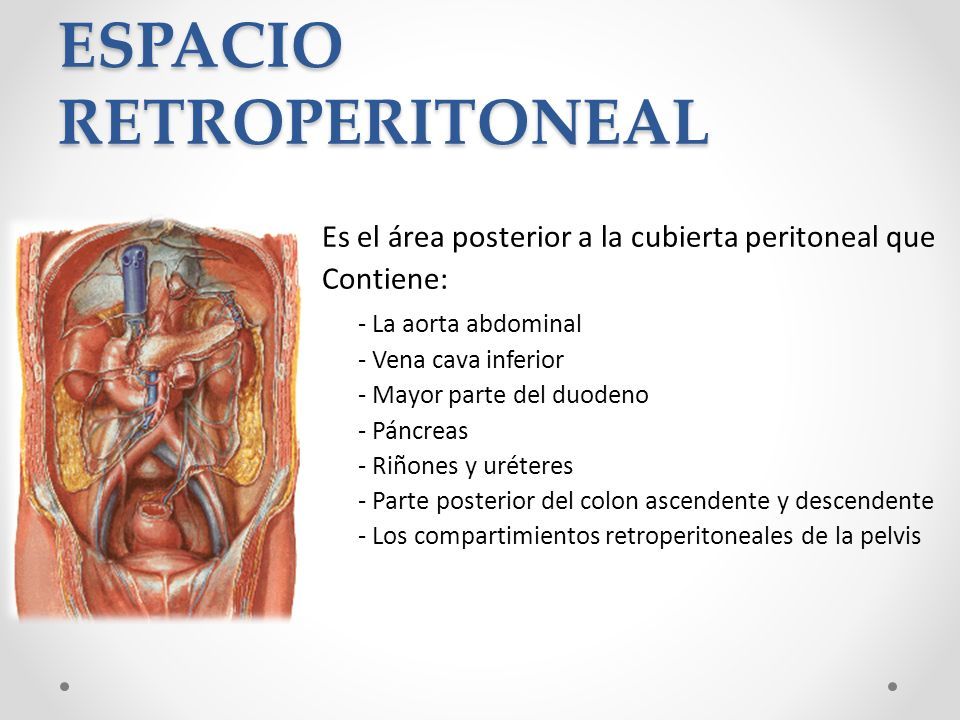 ESPACIO RETROPERITONEAL

Es el área posterior a la cubierta peritoneal que Contiene:

- La aorta abdominal
- Vena cava inferior
- Mayor parte del duodeno
- Páncreas
- Riñones y uréteres
- Parte posterior del colon ascendente y descendente
- Los compartimientos retroperitoneales de la pelvis